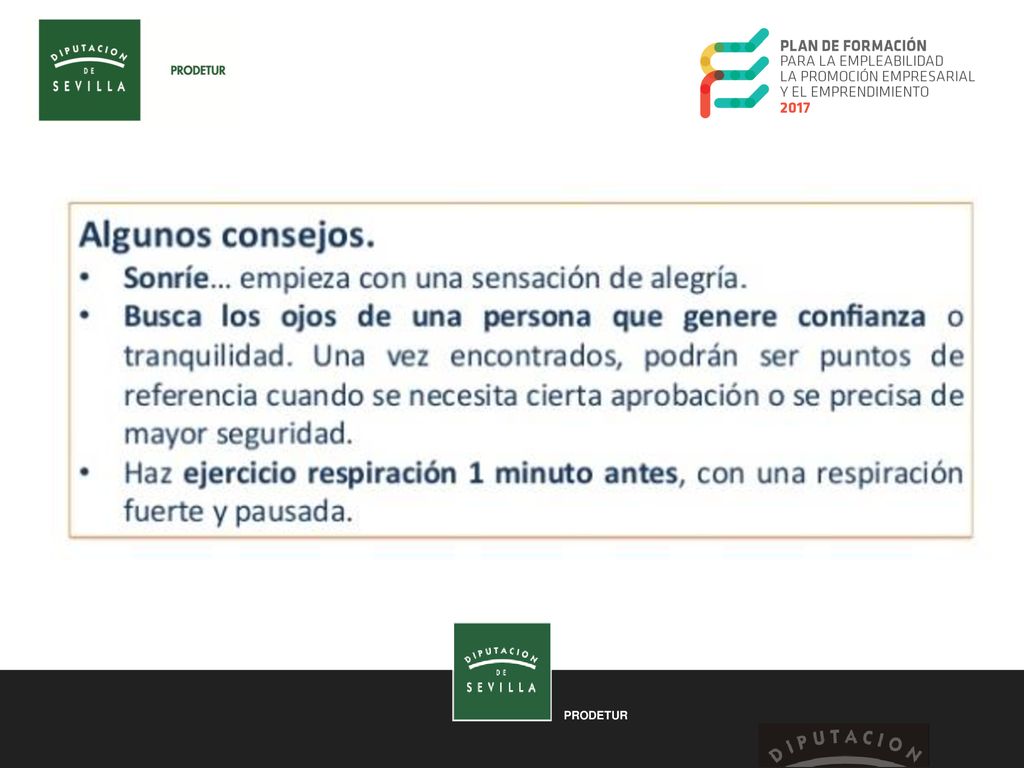 DIPUTACION DE SEVILLA

PRODETUR

PLAN DE FORMACIÓN
PARA LA EMPLEABILIDAD
LA PROMOCIÓN EMPRESARIAL
Y EL EMPRENDIMIENTO
2017

Algunos consejos.

• Sonríe… empieza con una sensación de alegría.
• Busca los ojos de una persona que genere confianza o tranquilidad. Una vez encontrados, podrán ser puntos de referencia cuando se necesita cierta aprobación o se precisa de mayor seguridad.
• Haz ejercicio respiración 1 minuto antes, con una respiración fuerte y pausada.

DIPUTACION DE SEVILLA

PRODETUR

DIPUTACION